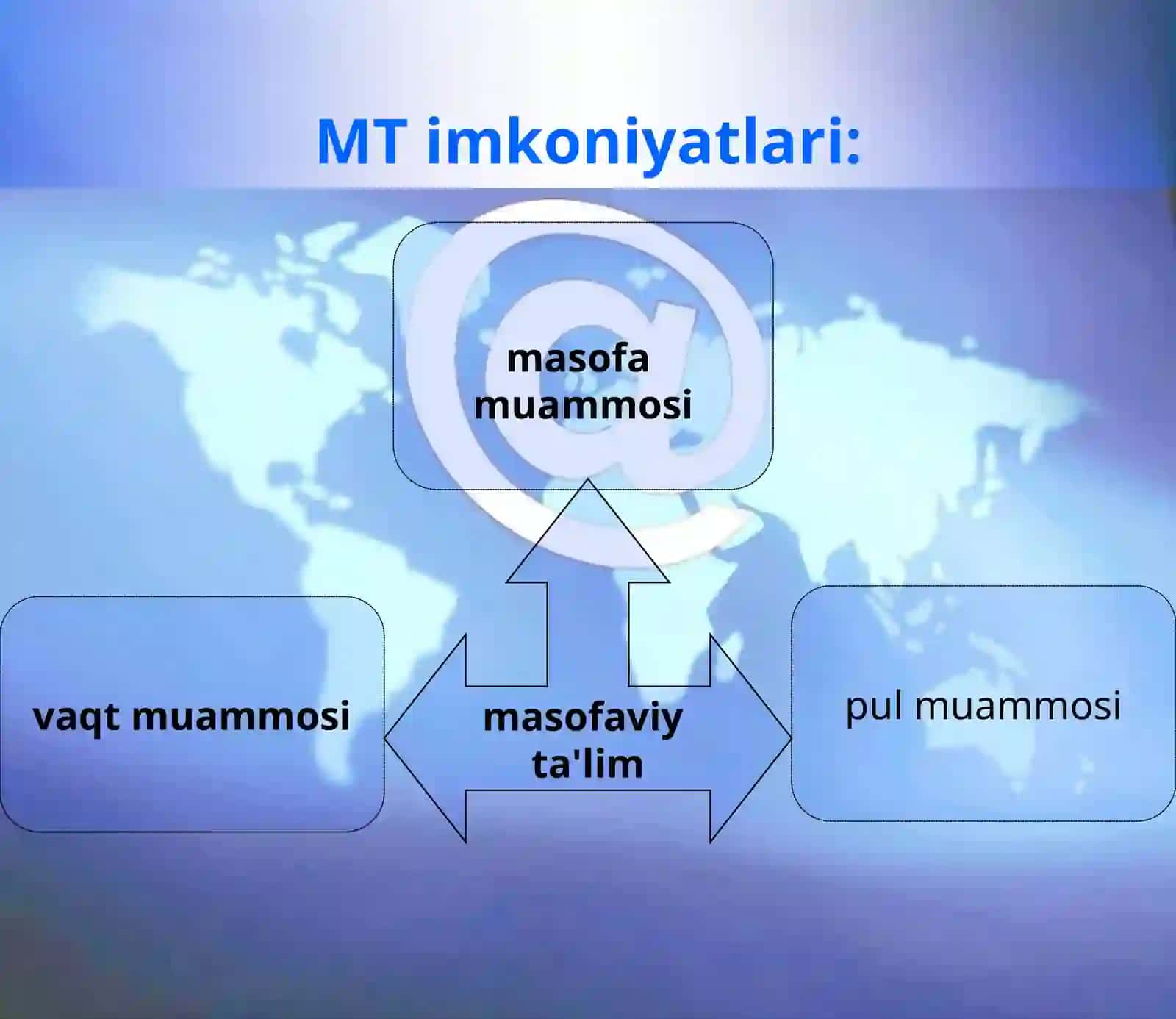 MT imkoniyatlari:

masofa muammosi

vaqt muammosi

masofaviy ta'lim

pul muammosi